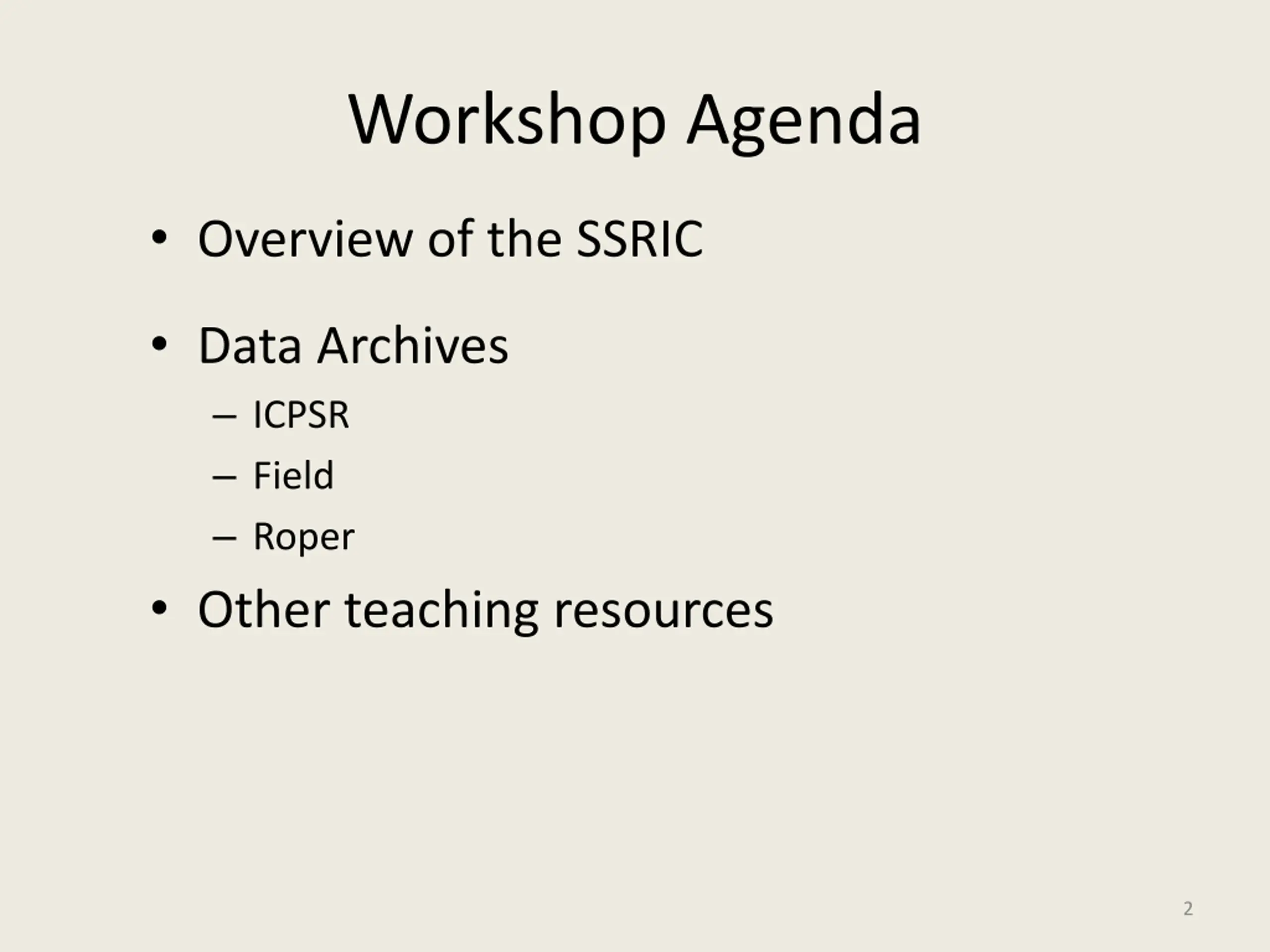 Workshop Agenda

• Overview of the SSRIC

• Data Archives
– ICPSR
– Field
– Roper

• Other teaching resources

2